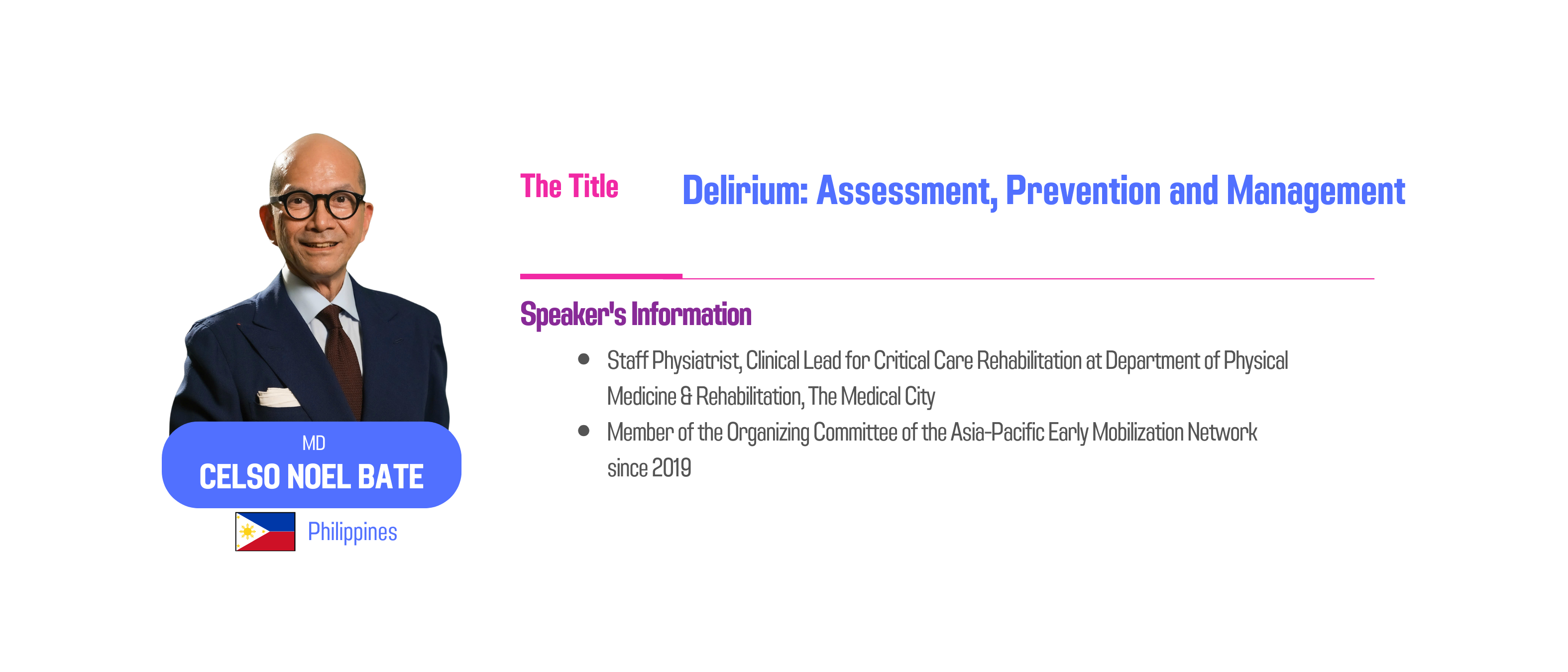 MD
CELSO NOEL BATE

Philippines

The Title Delirium: Assessment, Prevention and Management

Speaker's Information

- Staff Physiatrist, Clinical Lead for Critical Care Rehabilitation at Department of Physical Medicine & Rehabilitation, The Medical City
- Member of the Organizing Committee of the Asia-Pacific Early Mobilization Network since 2019